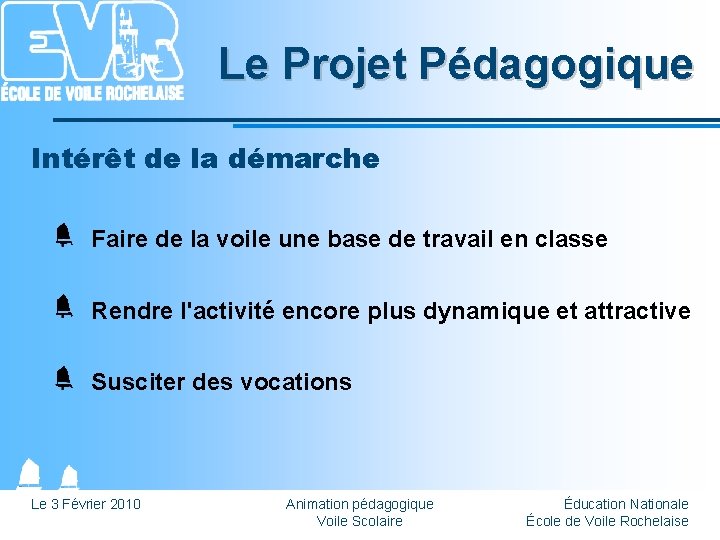 EVR
ÉCOLE DE VOILE ROCHELAISE

Le Projet Pédagogique

Intérêt de la démarche

Faire de la voile une base de travail en classe

Rendre l'activité encore plus dynamique et attractive

Susciter des vocations

Le 3 Février 2010

Animation pédagogique
Voile Scolaire

Éducation Nationale
École de Voile Rochelaise